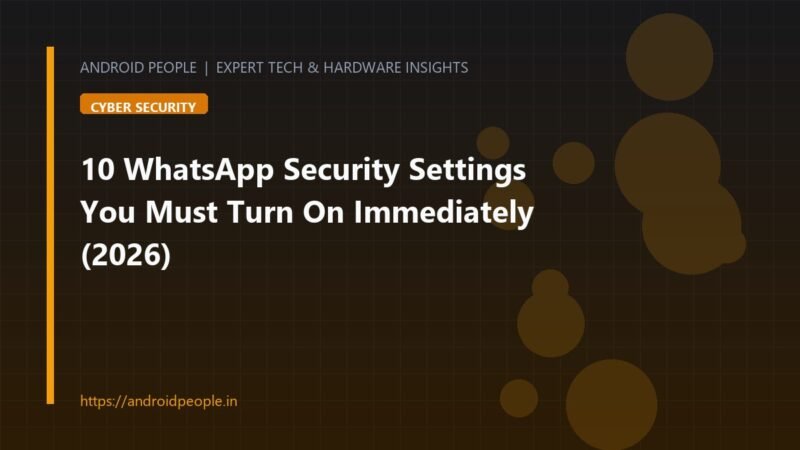 ANDROID PEOPLE | EXPERT TECH & HARDWARE INSIGHTS

CYBER SECURITY

10 WhatsApp Security Settings You Must Turn On Immediately (2026)

https://androidpeople.in